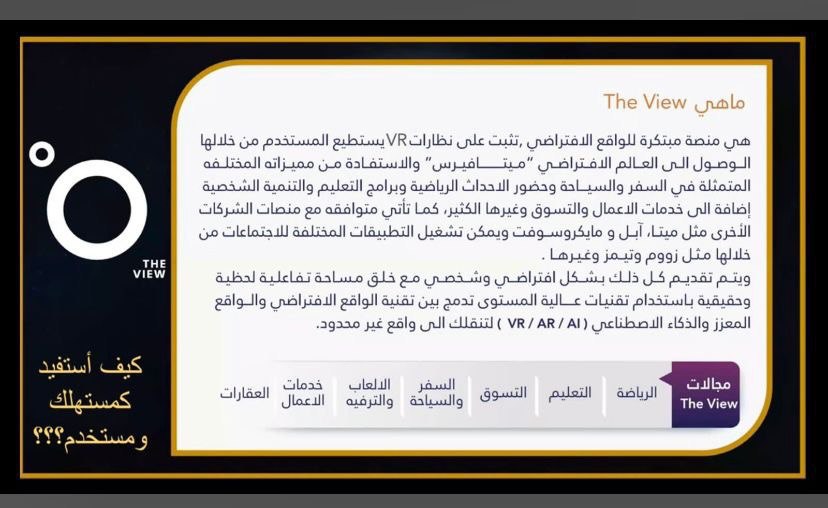 ماهي The View

هي منصة مبتكرة للواقع الافتراضي ,تثبت على نظارات VR يستطيع المستخدم من خلالها الوصول الى العالم الافتراضي "ميتافيرس" والاستفادة من مميزاته المختلفه المتمثلة في السفر والسياحة وحضور الاحداث الرياضية وبرامج التعليم والتنمية الشخصية إضافة الى خدمات الاعمال والتسوق وغيرها الكثير، كما تأتي متوافقه مع منصات الشركات الأخرى مثل ميتا، آبل و مايكروسوفت ويمكن تشغيل التطبيقات المختلفة للاجتماعات من خلالها مثل زووم وتيمز وغيرها .

ويتم تقديم كل ذلك بشكل افتراضي وشخصي مع خلق مساحة تفاعلية لحظية وحقيقية باستخدام تقنيات عالية المستوى تدمج بين تقنية الواقع الافتراضي والواقع المعزز والذكاء الاصطناعي ( VR / AR / AI ) لتنقلك الى واقع غير محدود.

مجالات The View

الرياضة

التعليم

التسوق

السفر والسياحة

الالعاب والترفيه

خدمات الاعمال

العقارات

THE VIEW

كيف أستفيد كمستهلك ومستخدم؟؟؟